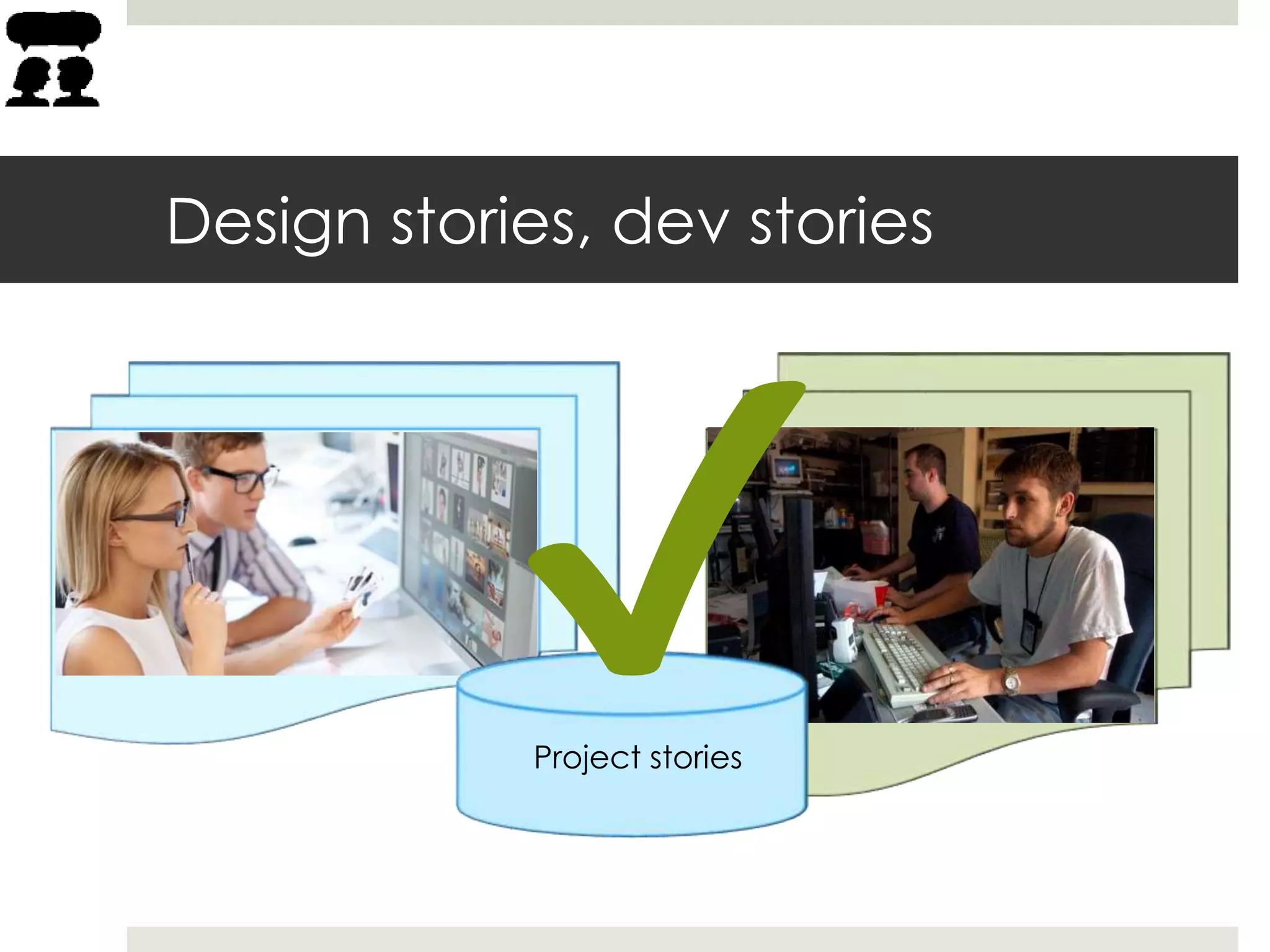 Design stories, dev stories

Project stories